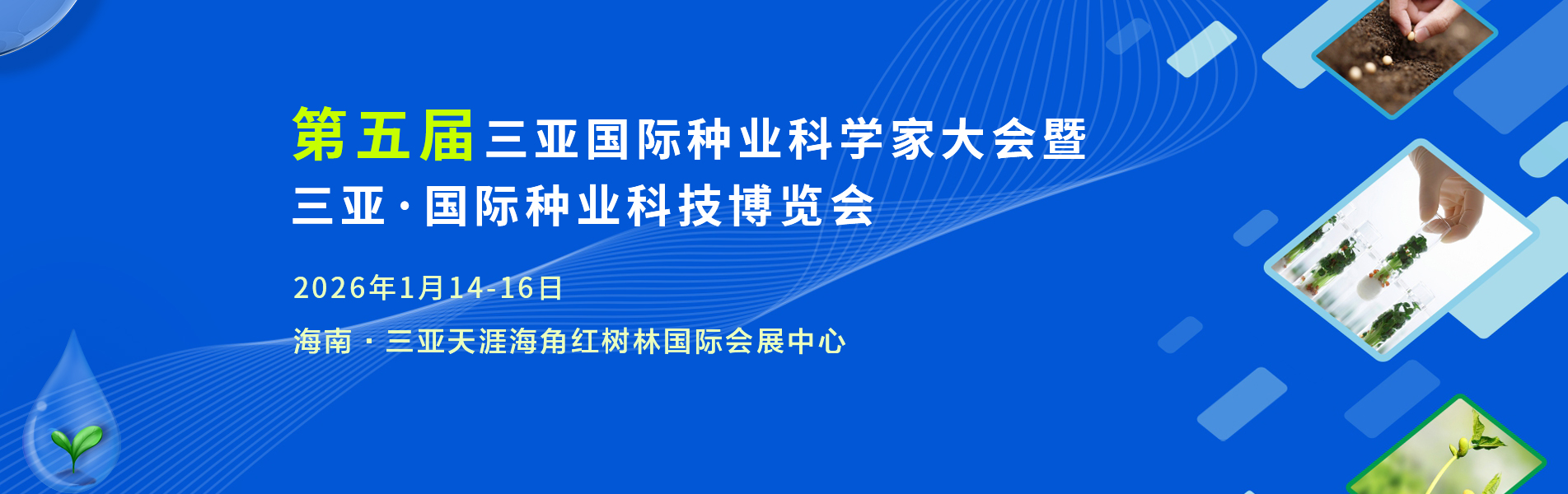 第五届三亚国际种业科学家大会暨
三亚·国际种业科技博览会

2026年1月14-16日

海南 · 三亚天涯海角红树林国际会展中心